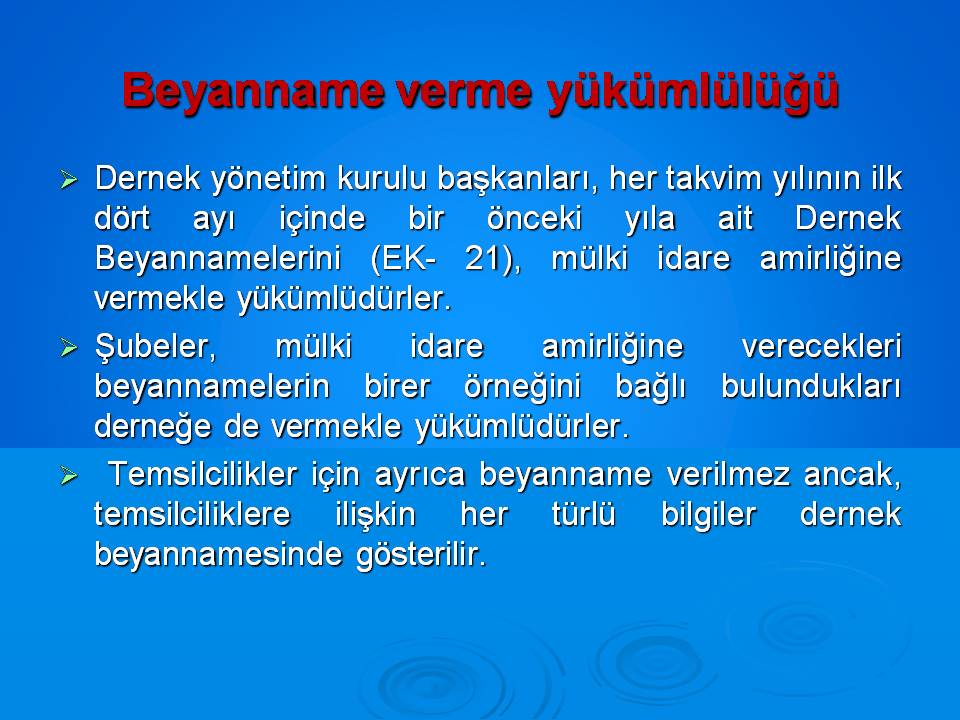 Beyanname verme yükümlülüğü

➢ Dernek yönetim kurulu başkanları, her takvim yılının ilk dört ayı içinde bir önceki yıla ait Dernek Beyannamelerini (EK- 21), mülki idare amirliğine vermekle yükümlüdürler.

➢ Şubeler, mülki idare amirliğine verecekleri beyannamelerin birer örneğini bağlı bulundukları derneğe de vermekle yükümlüdürler.

➢ Temsilcilikler için ayrıca beyanname verilmez ancak, temsilciliklere ilişkin her türlü bilgiler dernek beyannamesinde gösterilir.